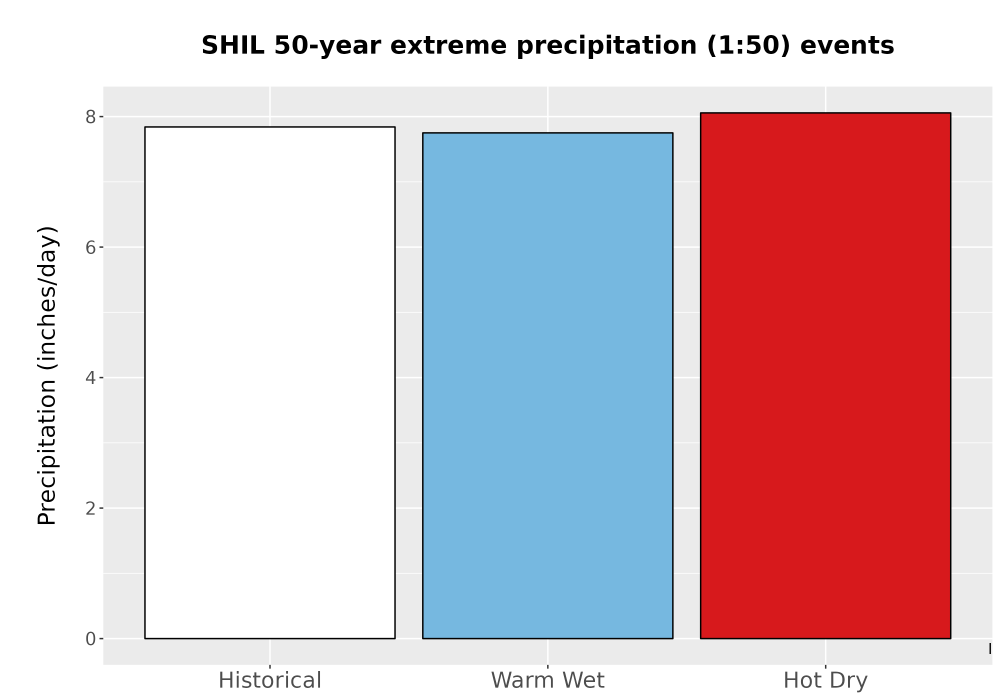 SHIL 50-year extreme precipitation (1:50) events

Precipitation (inches/day)

8
6
4
2
0

Historical
Warm Wet
Hot Dry